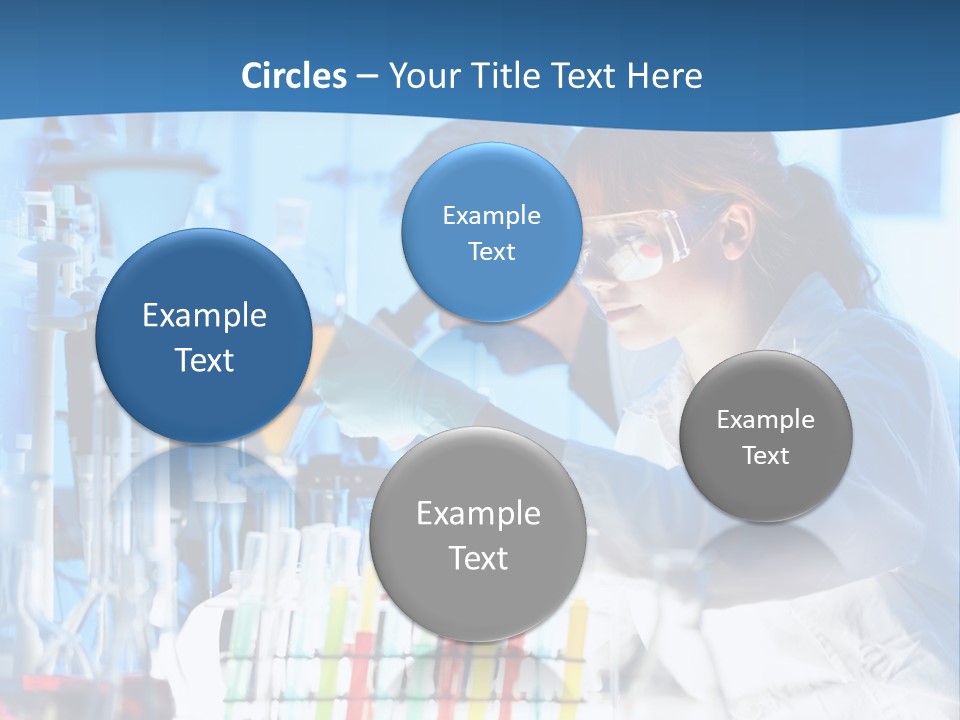 Circles – Your Title Text Here

Example Text

Example Text

Example Text

Example Text